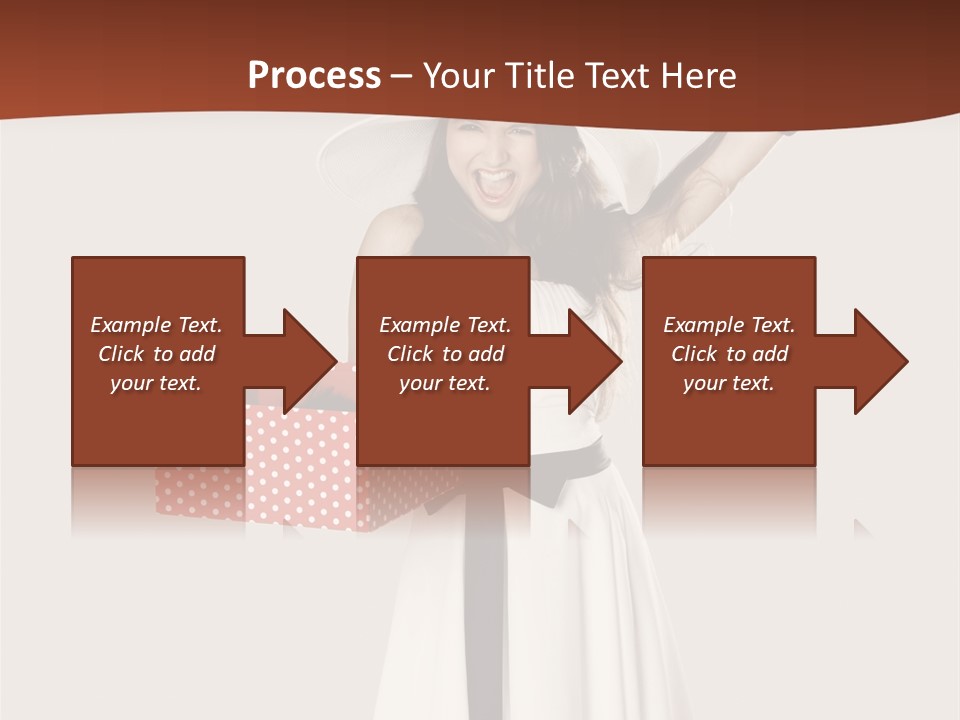 Process – Your Title Text Here

Example Text. Click to add your text.

Example Text. Click to add your text.

Example Text. Click to add your text.